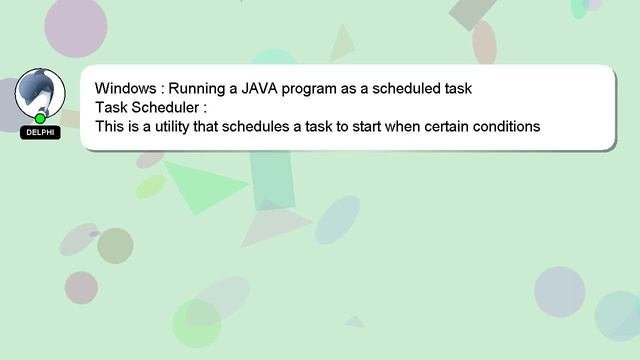 DELPHI

Windows : Running a JAVA program as a scheduled task
Task Scheduler :
This is a utility that schedules a task to start when certain conditions